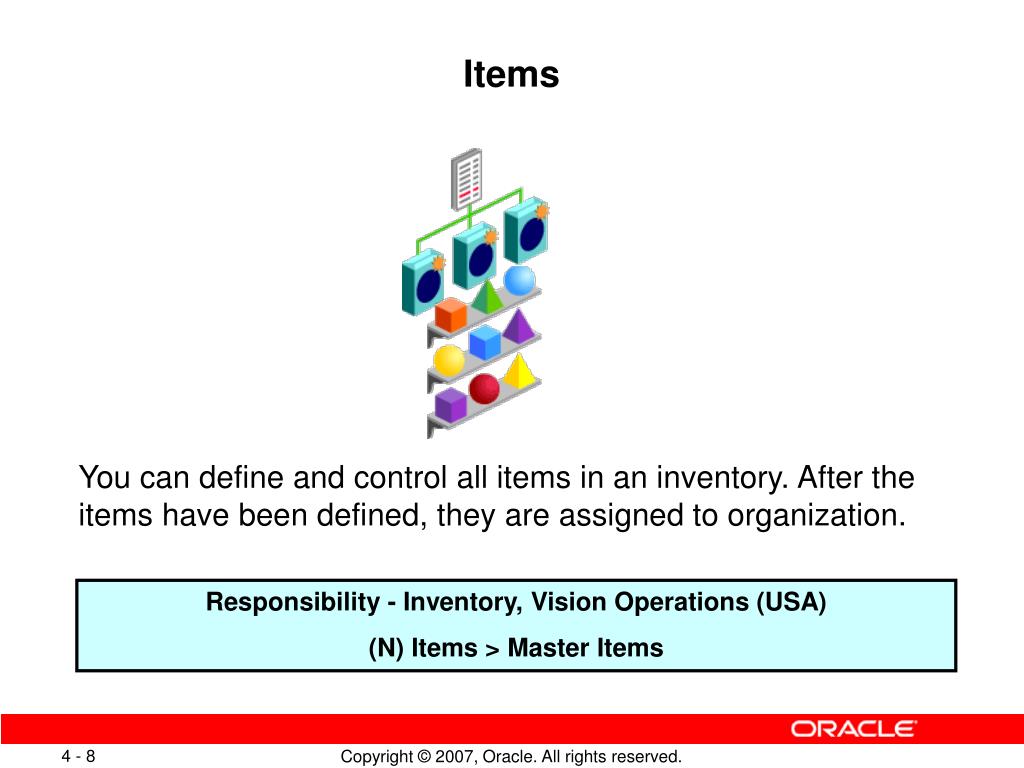 Items

You can define and control all items in an inventory. After the items have been defined, they are assigned to organization.

Responsibility - Inventory, Vision Operations (USA)

(N) Items > Master Items

ORACLE

4 - 8

Copyright © 2007, Oracle. All rights reserved.